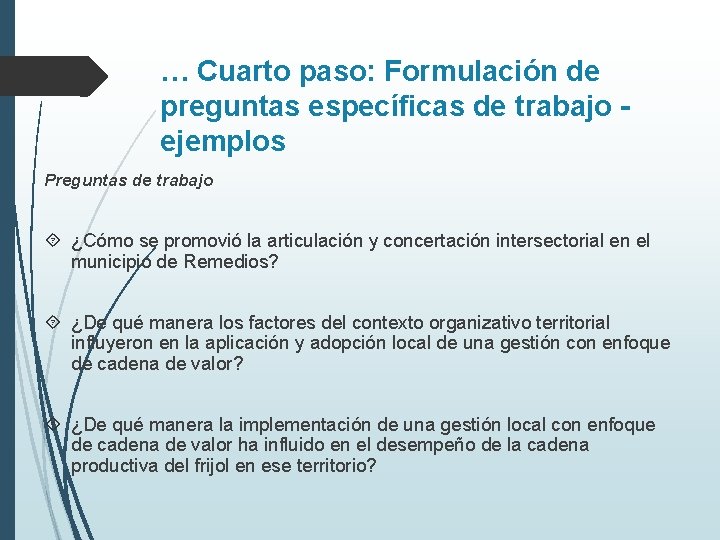 … Cuarto paso: Formulación de preguntas específicas de trabajo - ejemplos

Preguntas de trabajo

¿Cómo se promovió la articulación y concertación intersectorial en el municipio de Remedios?

¿De qué manera los factores del contexto organizativo territorial influyeron en la aplicación y adopción local de una gestión con enfoque de cadena de valor?

¿De qué manera la implementación de una gestión local con enfoque de cadena de valor ha influido en el desempeño de la cadena productiva del frijol en ese territorio?